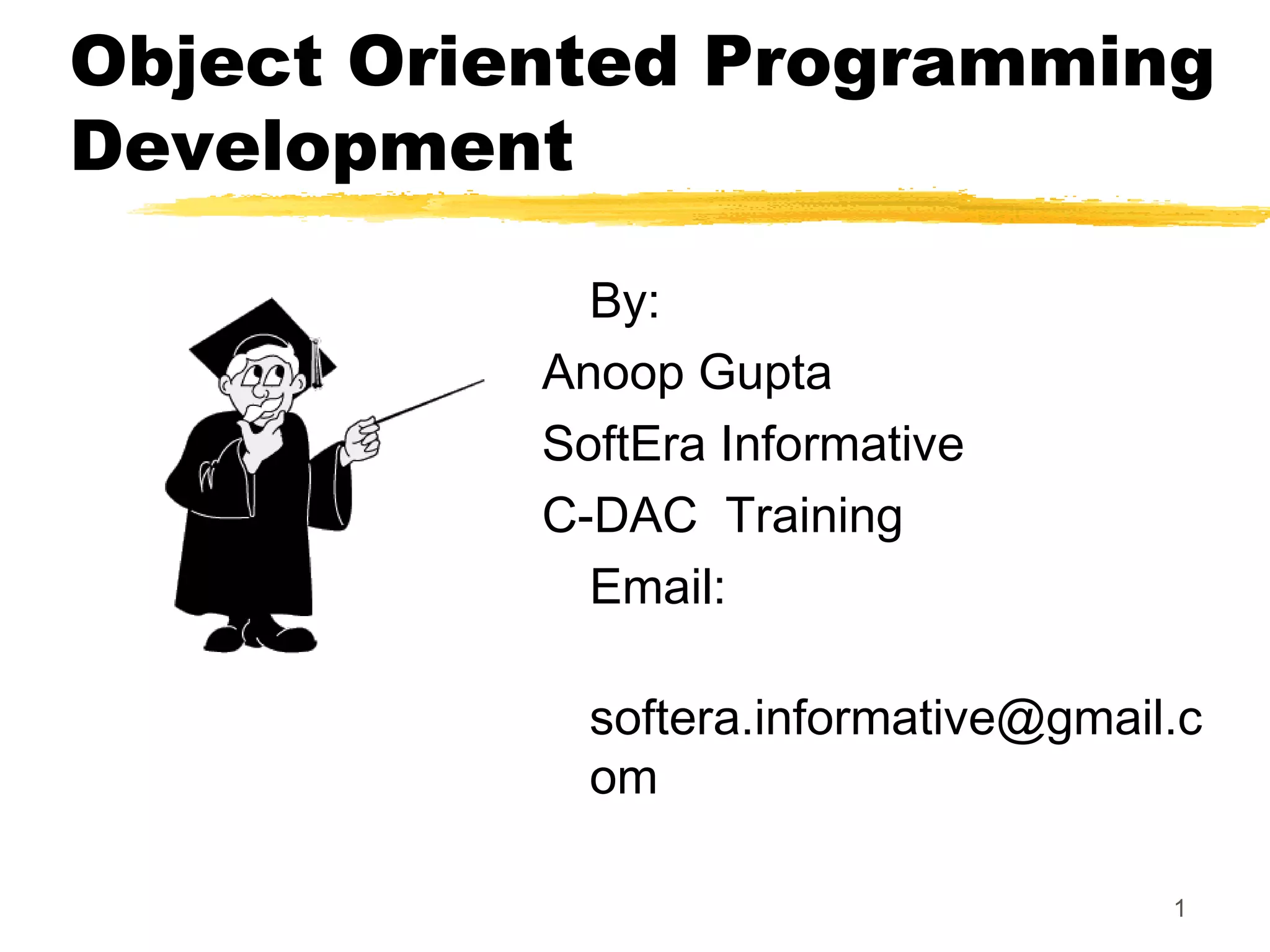 Object Oriented Programming Development

By:
Anoop Gupta
SoftEra Informative
C-DAC Training
Email:

softera.informative@gmail.com

1